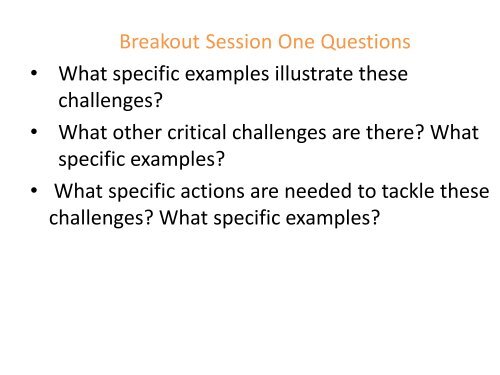 Breakout Session One Questions

• What specific examples illustrate these challenges?

• What other critical challenges are there? What specific examples?

• What specific actions are needed to tackle these challenges? What specific examples?